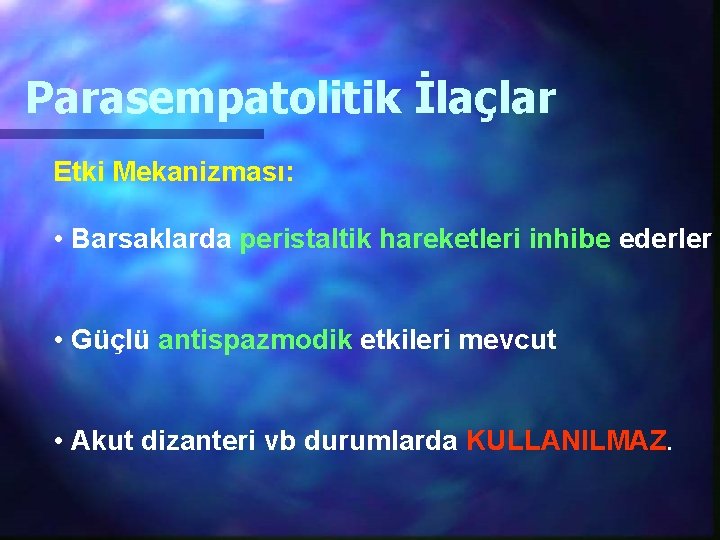 Parasempatolitik İlaçlar

Etki Mekanizması:

• Barsaklarda peristaltik hareketleri inhibe ederler

• Güçlü antispazmodik etkileri mevcut

• Akut dizanteri vb durumlarda KULLANILMAZ.